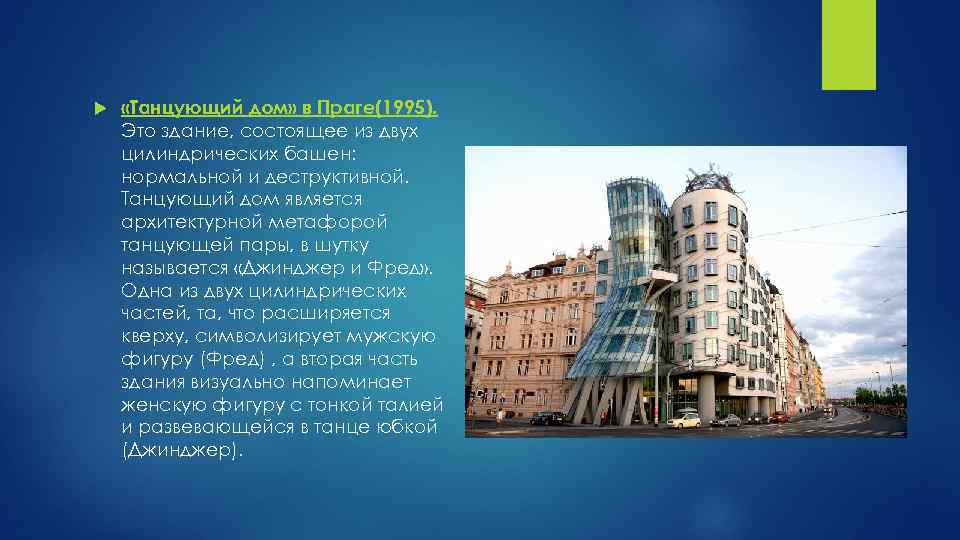 «Танцующий дом» в Праге(1995). Это здание, состоящее из двух цилиндрических башен: нормальной и деструктивной. Танцующий дом является архитектурной метафорой танцующей пары, в шутку называется «Джинджер и Фред». Одна из двух цилиндрических частей, та, что расширяется кверху, символизирует мужскую фигуру (Фред) , а вторая часть здания визуально напоминает женскую фигуру с тонкой талией и развевающейся в танце юбкой (Джинджер).